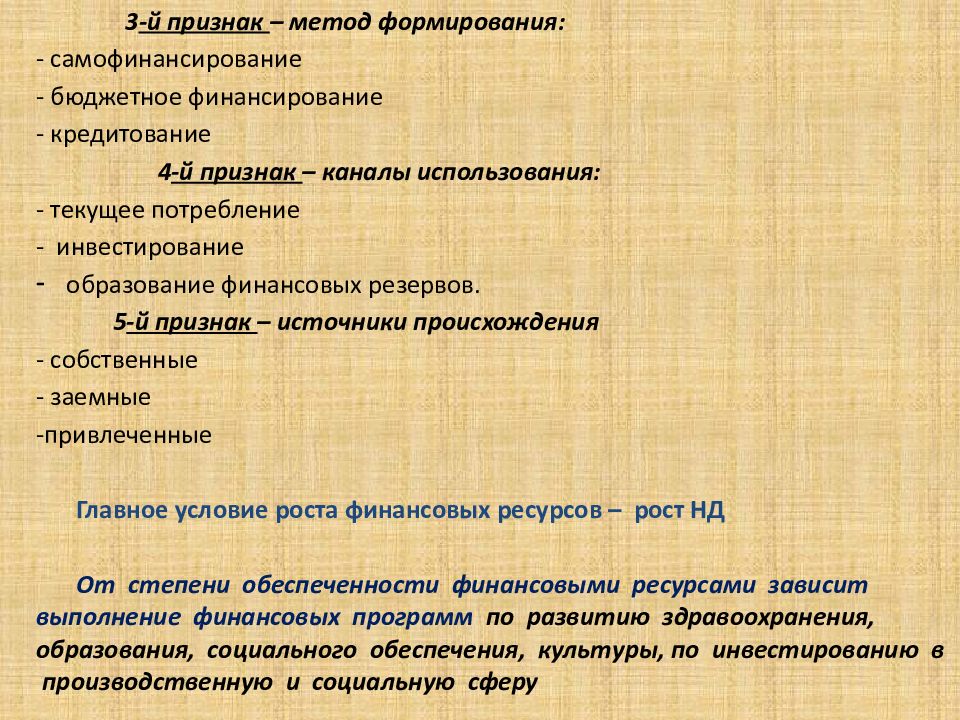 3-й признак – метод формирования:
- самофинансирование
- бюджетное финансирование
- кредитование
4-й признак – каналы использования:
- текущее потребление
- инвестирование
- образование финансовых резервов.
5-й признак – источники происхождения
- собственные
- заемные
-привлеченные

Главное условие роста финансовых ресурсов – рост НД

От степени обеспеченности финансовыми ресурсами зависит выполнение финансовых программ по развитию здравоохранения, образования, социального обеспечения, культуры, по инвестированию в производственную и социальную сферу